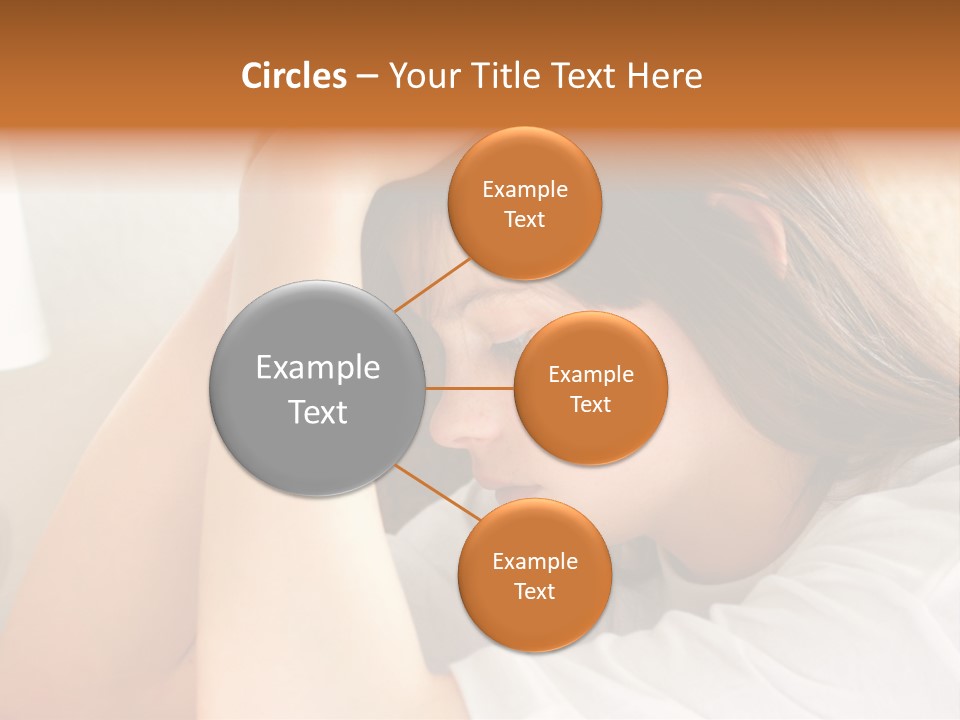 Circles – Your Title Text Here

Example Text

Example Text

Example Text

Example Text